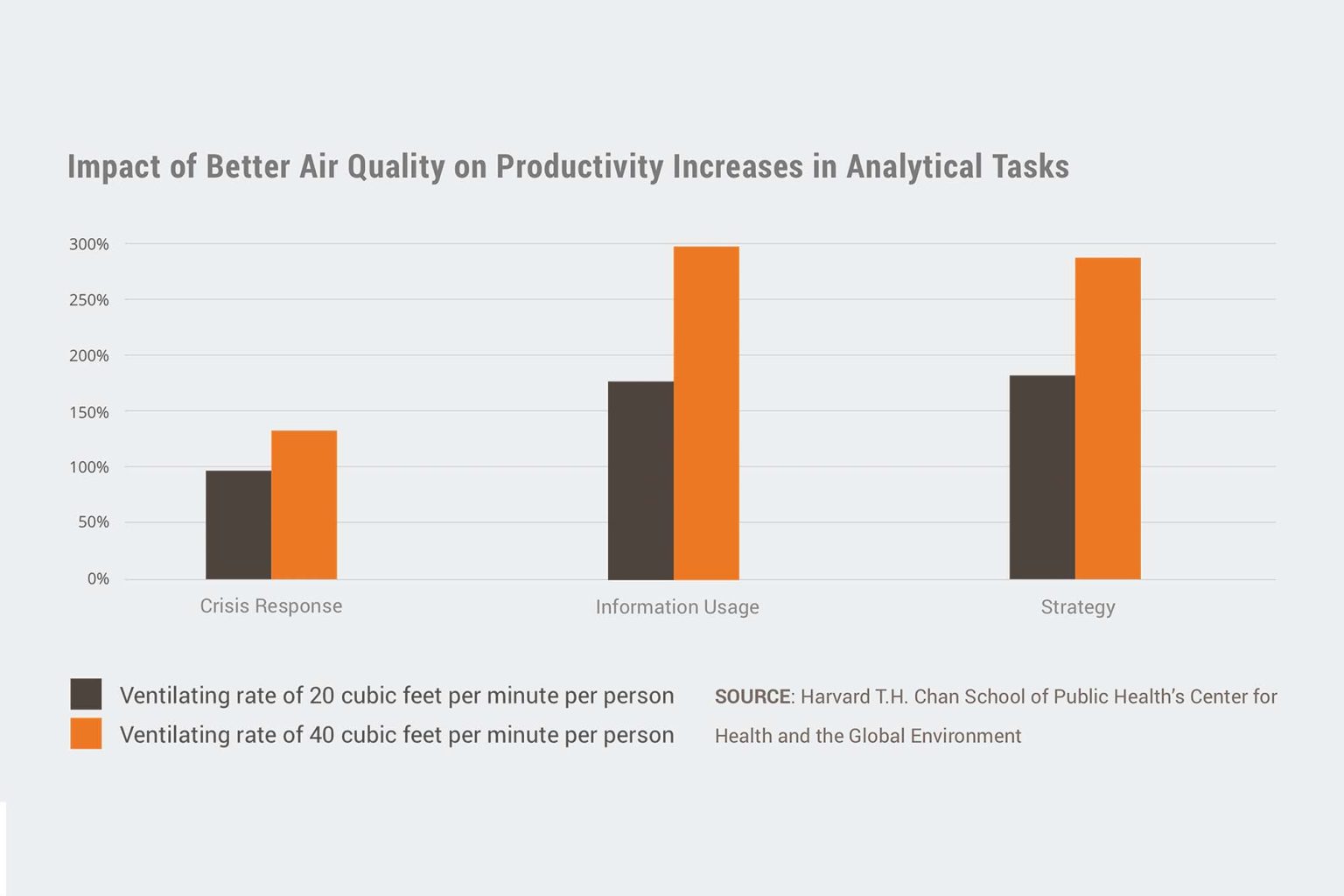 Impact of Better Air Quality on Productivity Increases in Analytical Tasks

300%
250%
200%
150%
100%
50%
0%

Crisis Response
Information Usage
Strategy

Ventilating rate of 20 cubic feet per minute per person
Ventilating rate of 40 cubic feet per minute per person

SOURCE: Harvard T.H. Chan School of Public Health's Center for Health and the Global Environment